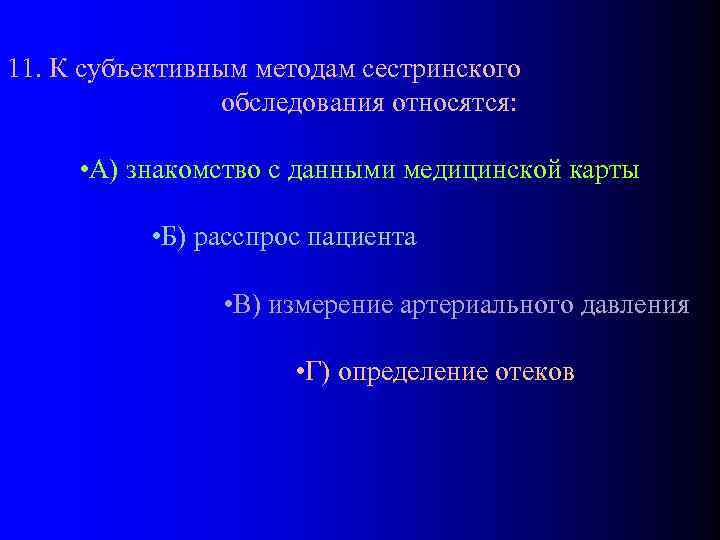 11. К субъективным методам сестринского обследования относятся:

•А) знакомство с данными медицинской карты

•Б) расспрос пациента

•В) измерение артериального давления

•Г) определение отеков